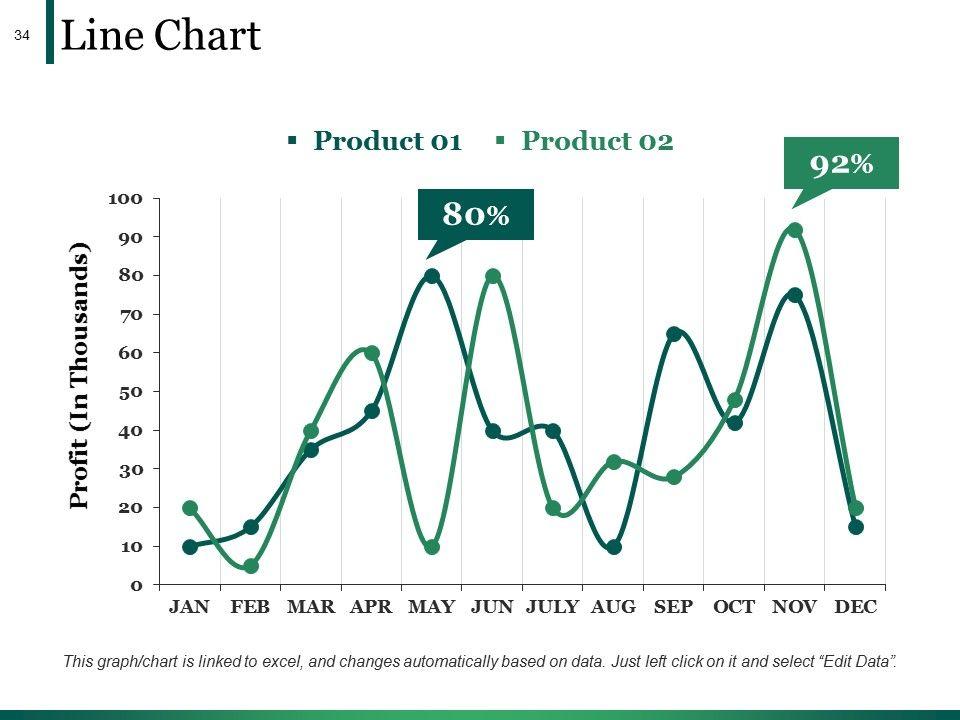 34

Line Chart

Product 01 Product 02

92%

80%

Profit (In Thousands)

100
90
80
70
60
50
40
30
20
10
0

JAN FEB MAR APR MAY JUN JULY AUG SEP OCT NOV DEC

This graph/chart is linked to excel, and changes automatically based on data. Just left click on it and select "Edit Data".